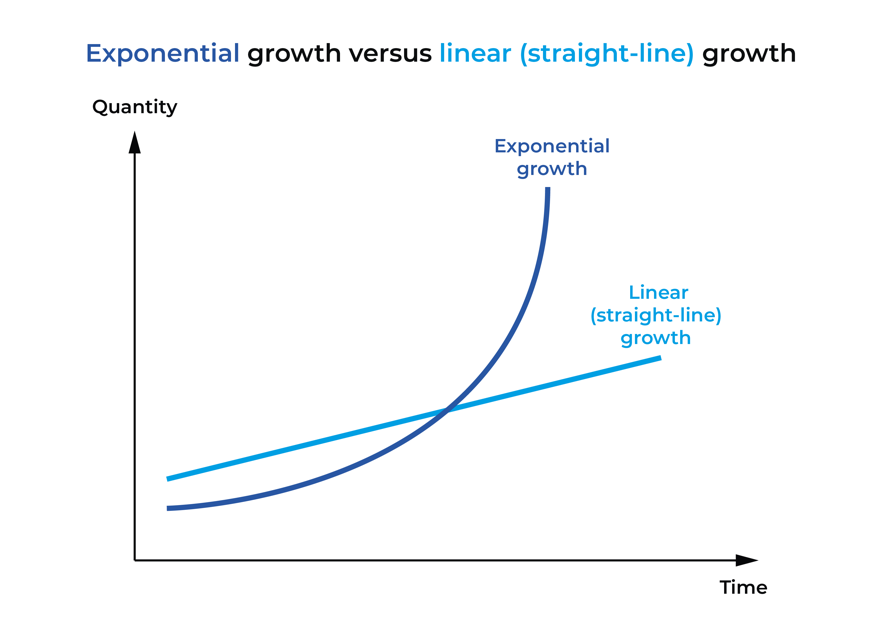 Exponential growth versus linear (straight-line) growth

Quantity

Exponential growth

Linear (straight-line) growth

Time